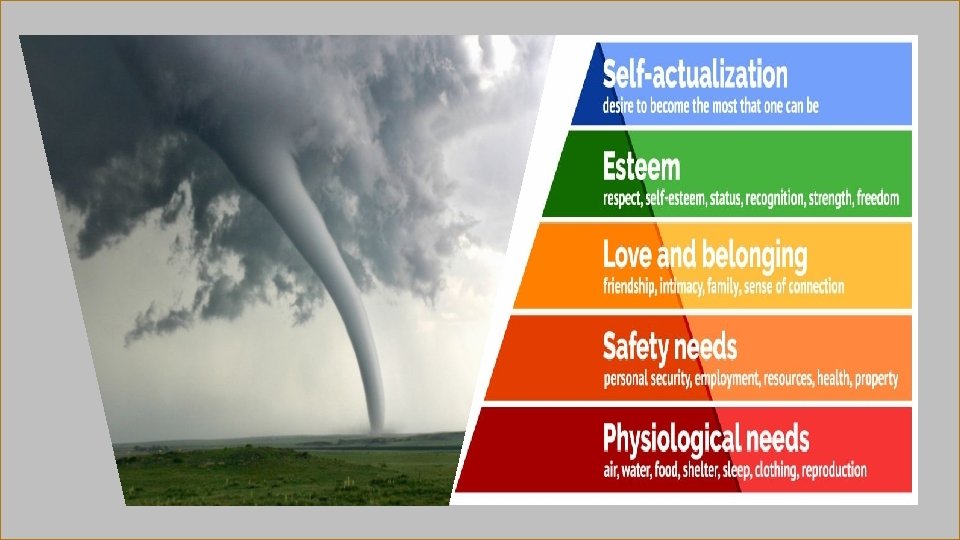 Self-actualization
desire to become the most that one can be

Esteem
respect, self-esteem, status, recognition, strength, freedom

Love and belonging
friendship, intimacy, family, sense of connection

Safety needs
personal security, employment, resources, health, property

Physiological needs
air, water, food, shelter, sleep, clothing, reproduction